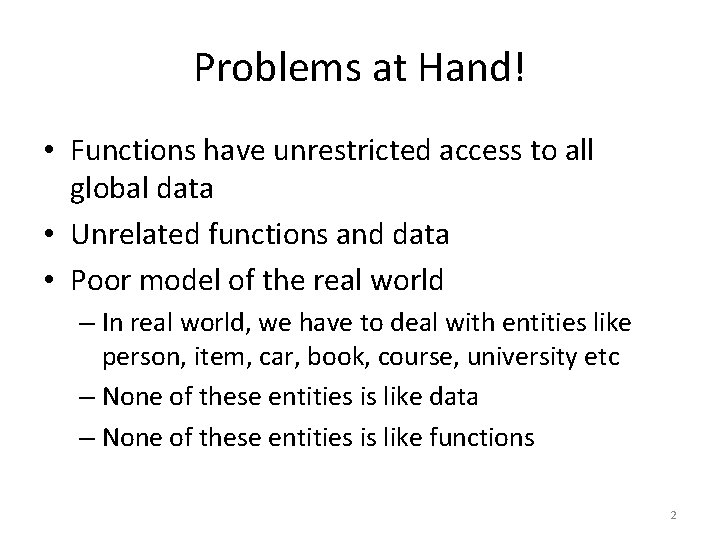 Problems at Hand!

• Functions have unrestricted access to all global data
• Unrelated functions and data
• Poor model of the real world
– In real world, we have to deal with entities like person, item, car, book, course, university etc
– None of these entities is like data
– None of these entities is like functions

2